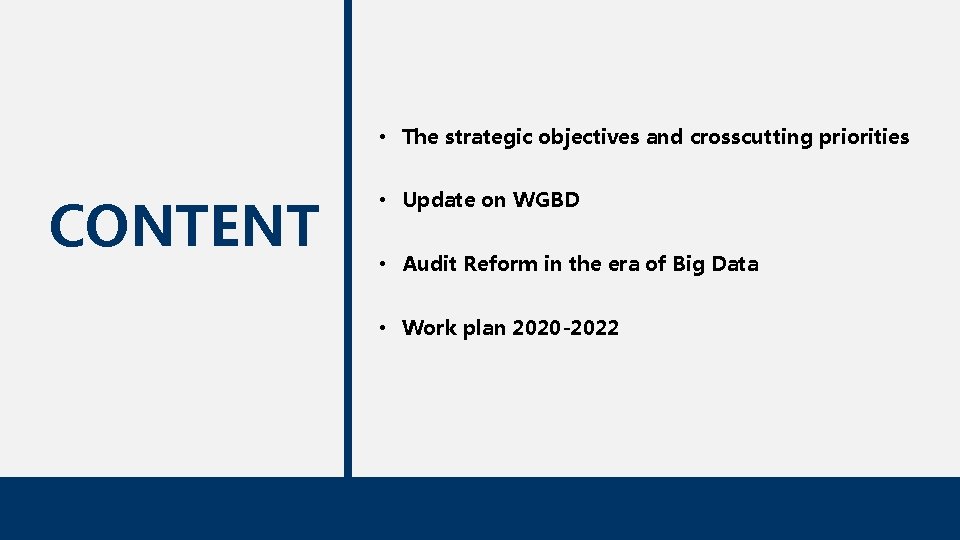 CONTENT

• The strategic objectives and crosscutting priorities

• Update on WGBD

• Audit Reform in the era of Big Data

• Work plan 2020-2022